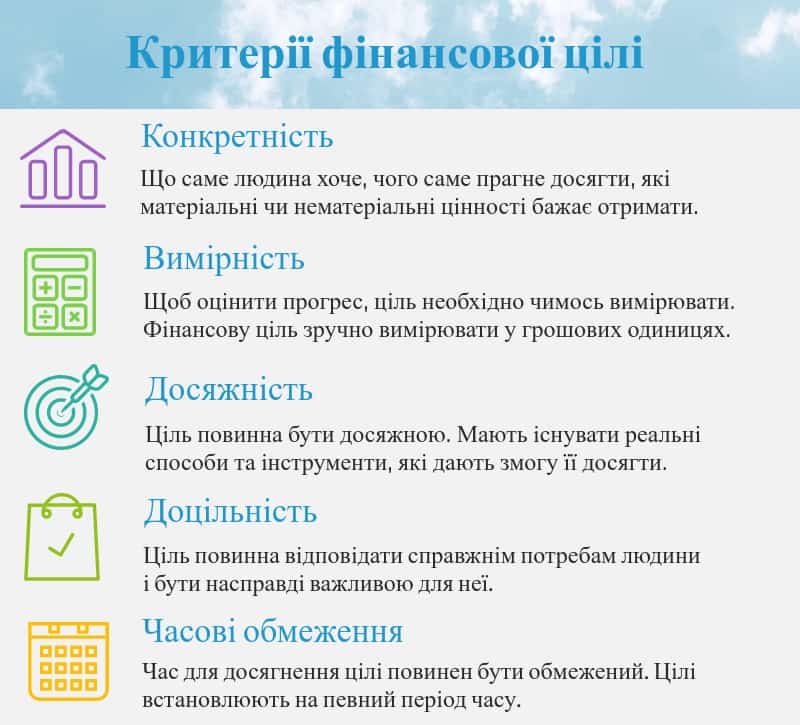 Критерії фінансової цілі

Конкретність

Що саме людина хоче, чого саме прагне досягти, які матеріальні чи нематеріальні цінності бажає отримати.

Вимірність

Щоб оцінити прогрес, ціль необхідно чимось вимірювати. Фінансову ціль зручно вимірювати у грошових одиницях.

Досяжність

Ціль повинна бути досяжною. Мають існувати реальні способи та інструменти, які дають змогу її досягти.

Доцільність

Ціль повинна відповідати справжнім потребам людини і бути насправді важливою для неї.

Часові обмеження

Час для досягнення цілі повинен бути обмежений. Цілі встановлюють на певний період часу.